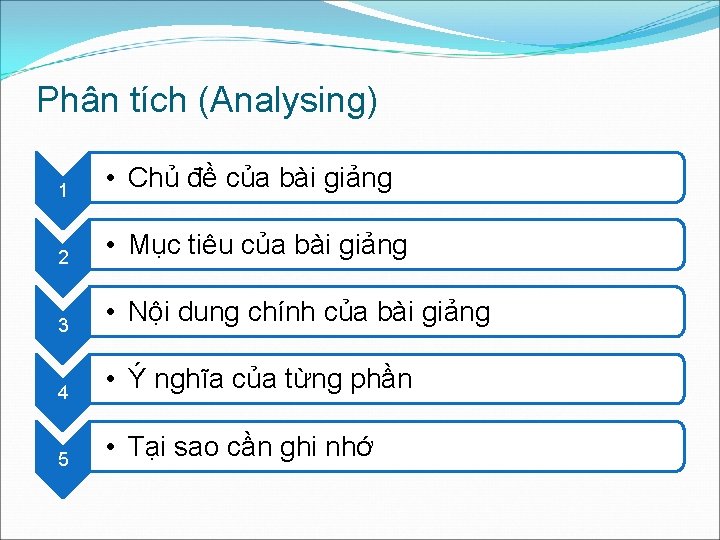 Phân tích (Analysing)

1
• Chủ đề của bài giảng

2
• Mục tiêu của bài giảng

3
• Nội dung chính của bài giảng

4
• Ý nghĩa của từng phần

5
• Tại sao cần ghi nhớ